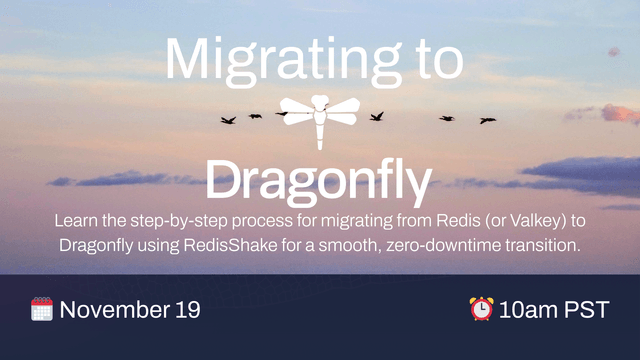 Migrating to

Dragonfly

Learn the step-by-step process for migrating from Redis (or Valkey) to Dragonfly using RedisShake for a smooth, zero-downtime transition.

November 19

10am PST